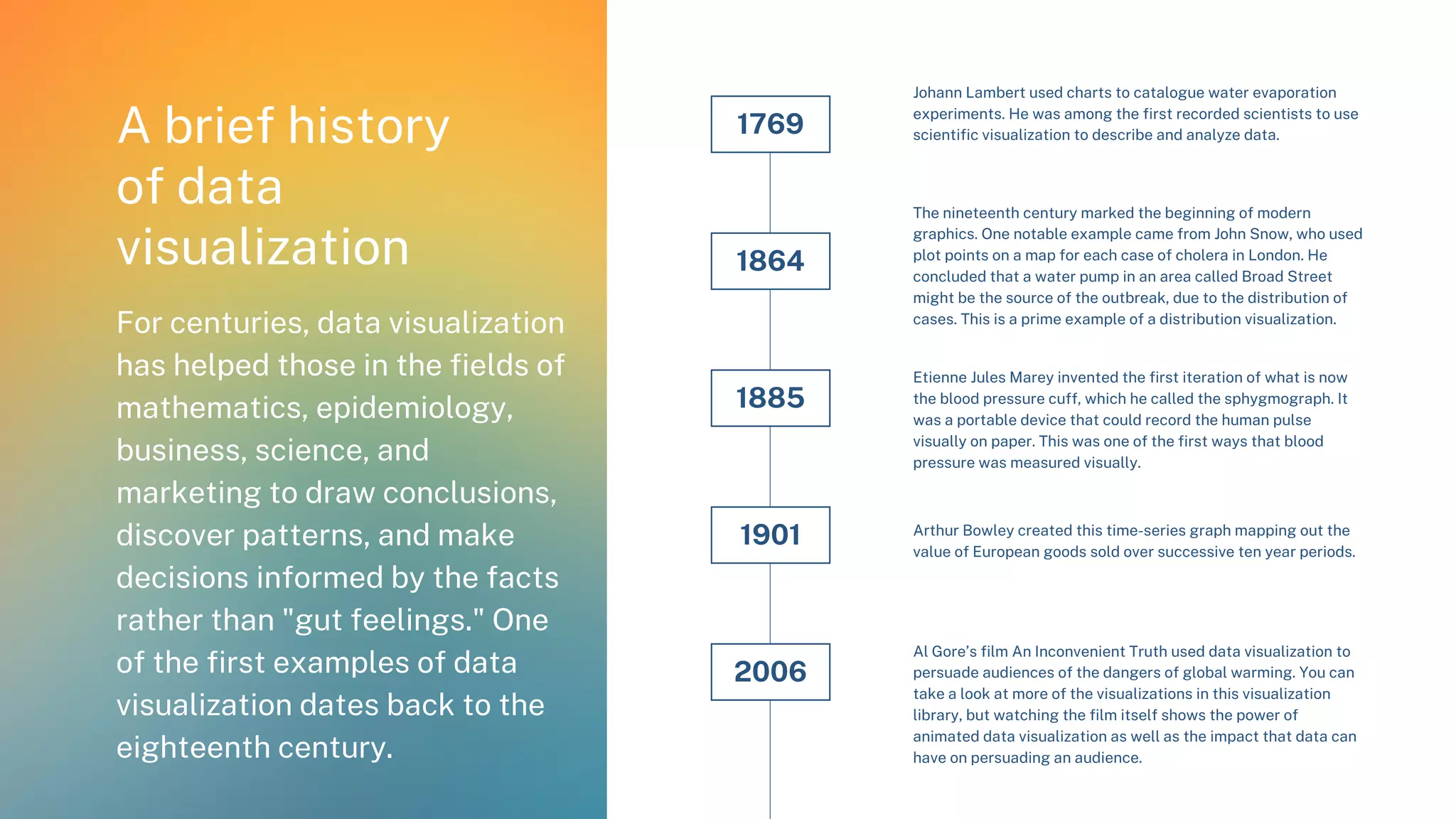 A brief history of data visualization

For centuries, data visualization has helped those in the fields of mathematics, epidemiology, business, science, and marketing to draw conclusions, discover patterns, and make decisions informed by the facts rather than "gut feelings." One of the first examples of data visualization dates back to the eighteenth century.

1769

Johann Lambert used charts to catalogue water evaporation experiments. He was among the first recorded scientists to use scientific visualization to describe and analyze data.

1864

The nineteenth century marked the beginning of modern graphics. One notable example came from John Snow, who used plot points on a map for each case of cholera in London. He concluded that a water pump in an area called Broad Street might be the source of the outbreak, due to the distribution of cases. This is a prime example of a distribution visualization.

1885

Etienne Jules Marey invented the first iteration of what is now the blood pressure cuff, which he called the sphygmograph. It was a portable device that could record the human pulse visually on paper. This was one of the first ways that blood pressure was measured visually.

1901

Arthur Bowley created this time-series graph mapping out the value of European goods sold over successive ten year periods.

2006

Al Gore's film An Inconvenient Truth used data visualization to persuade audiences of the dangers of global warming. You can take a look at more of the visualizations in this visualization library, but watching the film itself shows the power of animated data visualization as well as the impact that data can have on persuading an audience.